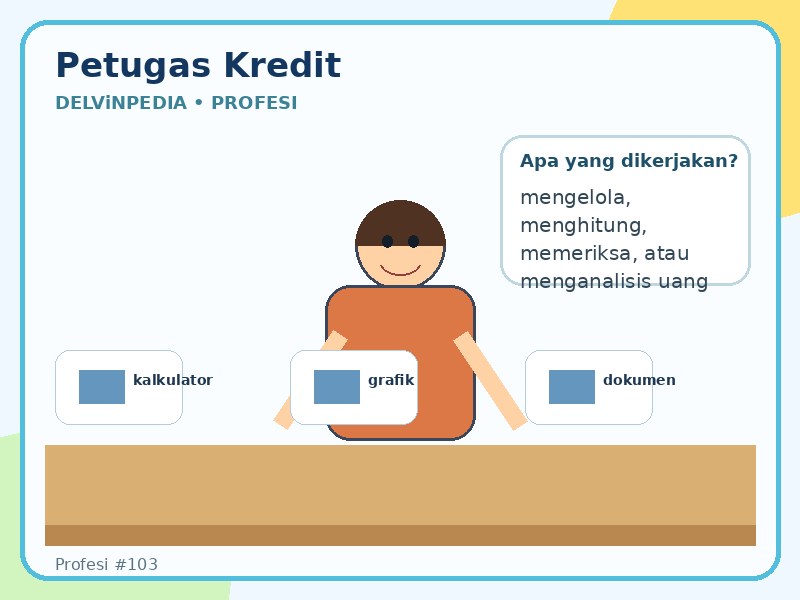 Petugas Kredit

DELViNPEDIA • PROFESI

Apa yang dikerjakan?

mengelola, menghitung, memeriksa, atau menganalisis uang

kalkulator

grafik

dokumen

Profesi #103